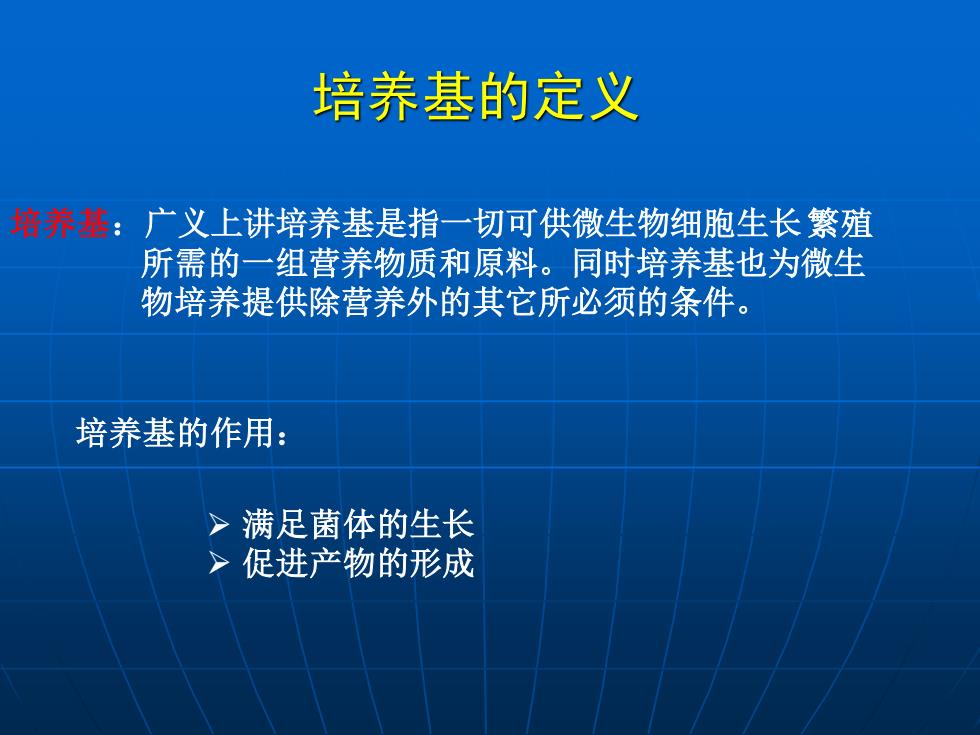 培养基的定义

培养基：广义上讲培养基是指一切可供微生物细胞生长繁殖所需的一组营养物质和原料。同时培养基也为微生物培养提供除营养外的其它所必须的条件。

培养基的作用：

➢ 满足菌体的生长
➢ 促进产物的形成